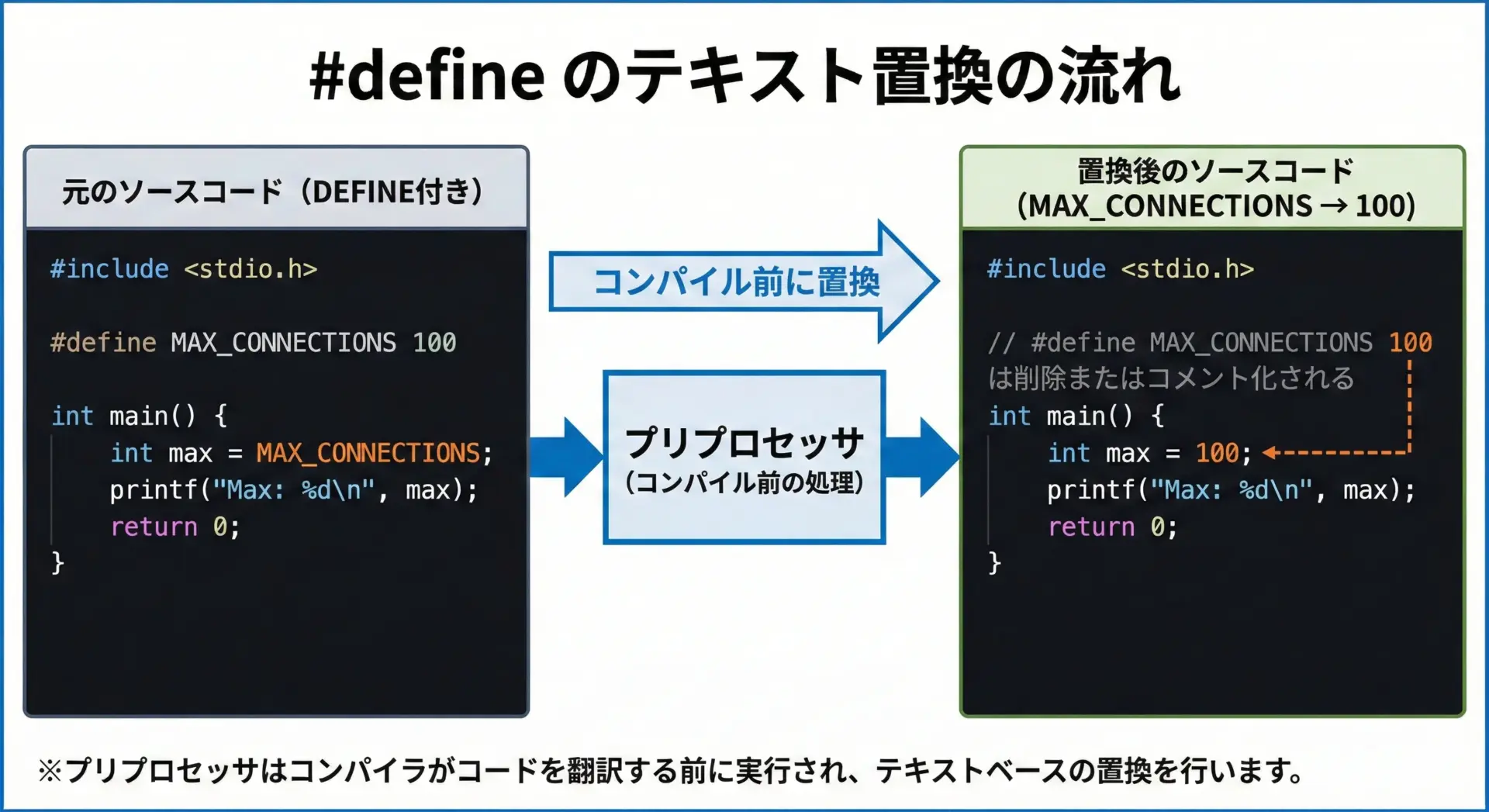 #define のテキスト置換の流れ

元のソースコード（DEFINE付き）

#include <stdio.h>

#define MAX_CONNECTIONS 100

int main() {
    int max = MAX_CONNECTIONS;
    printf("Max: %d\n", max);
    return 0;
}

コンパイル前に置換

プリプロセッサ
(コンパイル前の処理)

置換後のソースコード
(MAX_CONNECTIONS → 100)

#include <stdio.h>

// #define MAX_CONNECTIONS 100
は削除またはコメント化される
int main() {
    int max = 100;
    printf("Max: %d\n", max);
    return 0;
}

※プリプロセッサはコンパイラがコードを翻訳する前に実行され、テキストベースの置換を行います。